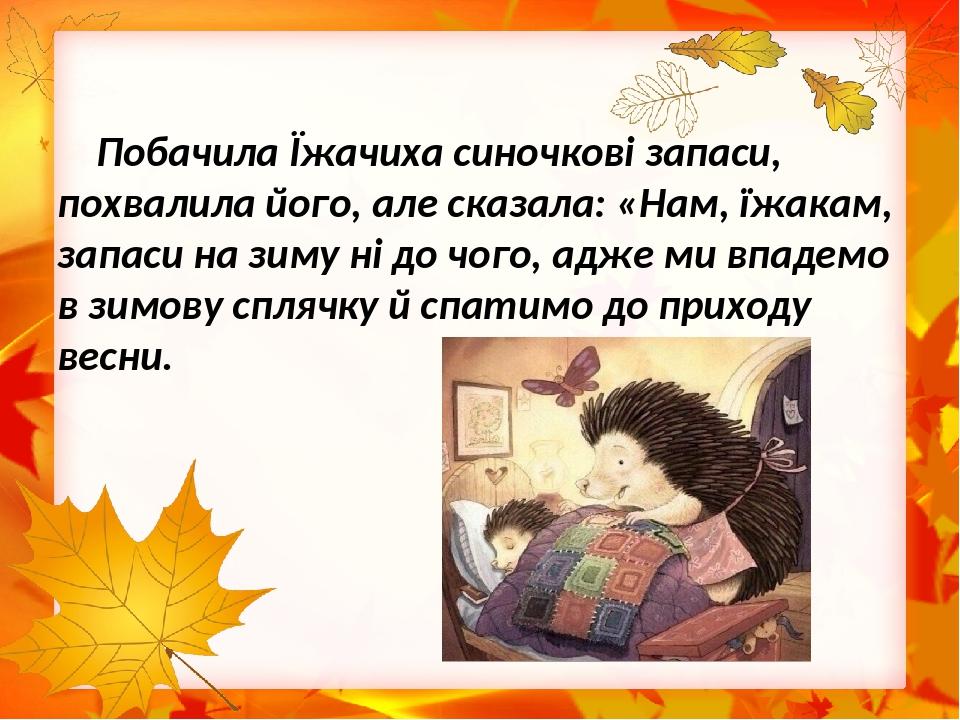 Побачила Їжачиха синочкові запаси, похвалила його, але сказала: «Нам, їжакам, запаси на зиму ні до чого, адже ми впадемо в зимову сплячку й спатимо до приходу весни.